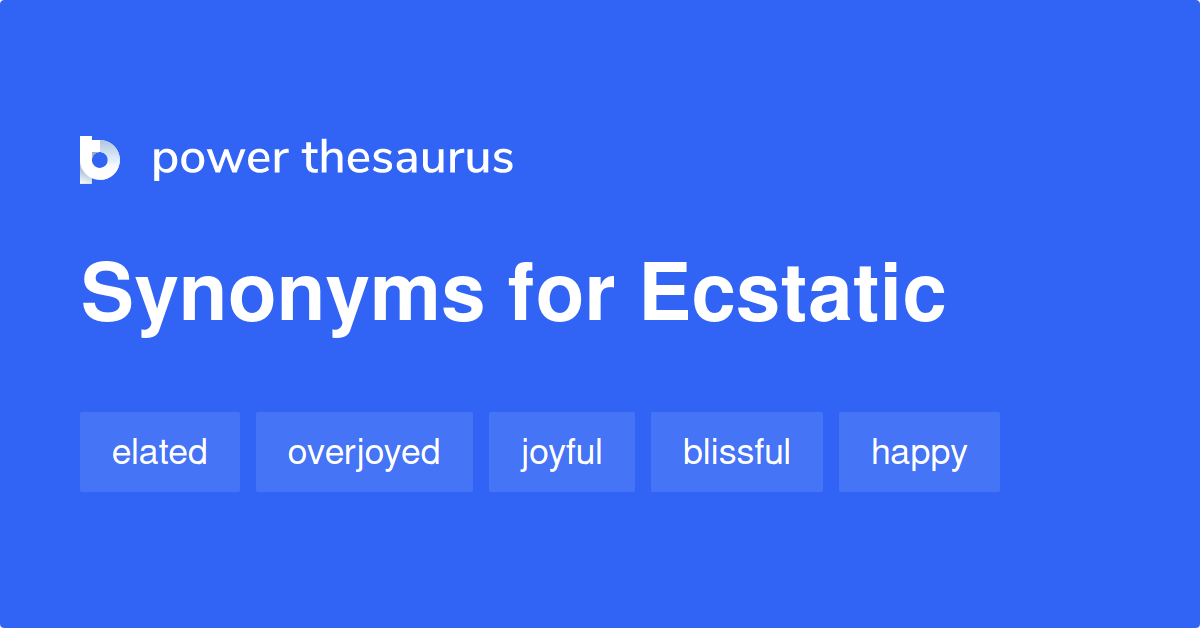 power thesaurus

Synonyms for Ecstatic

elated

overjoyed

joyful

blissful

happy